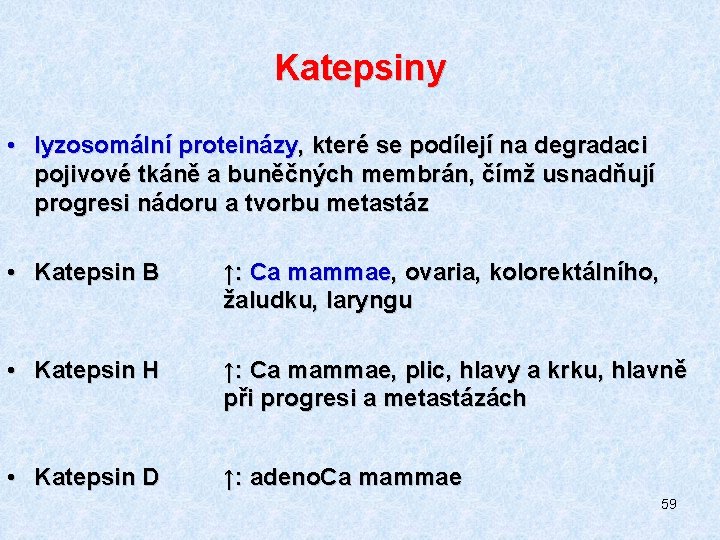 Katepsiny

• lyzosomální proteinázy, které se podílejí na degradaci pojivové tkáně a buněčných membrán, čímž usnadňují progresi nádoru a tvorbu metastáz

• Katepsin B ↑: Ca mammae, ovaria, kolorektálního, žaludku, laryngu

• Katepsin H ↑: Ca mammae, plic, hlavy a krku, hlavně při progresi a metastázách

• Katepsin D ↑: adenoCa mammae

59